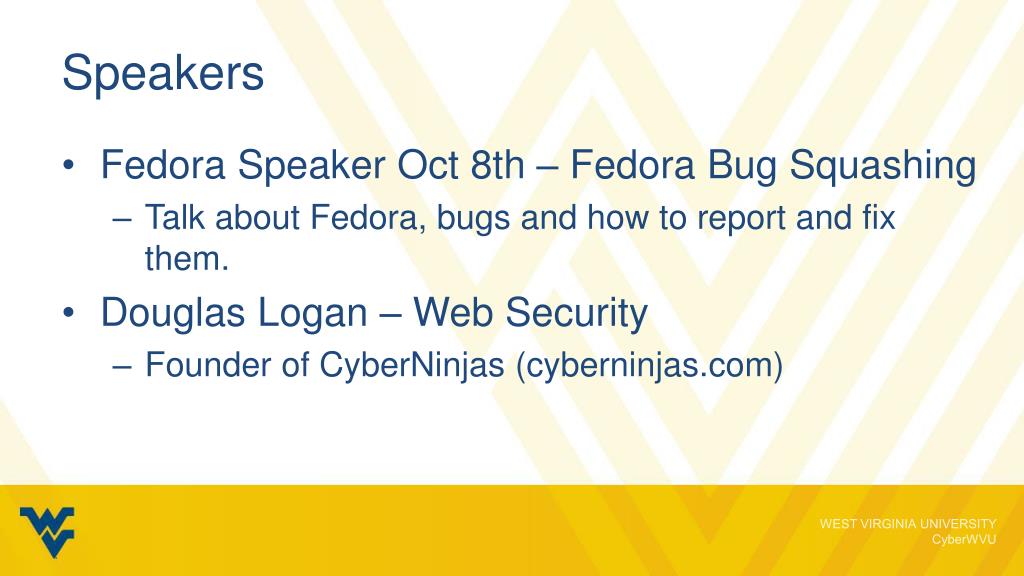 Speakers

• Fedora Speaker Oct 8th – Fedora Bug Squashing
– Talk about Fedora, bugs and how to report and fix them.
• Douglas Logan – Web Security
– Founder of CyberNinjas (cyberninjas.com)

WEST VIRGINIA UNIVERSITY
CyberWVU